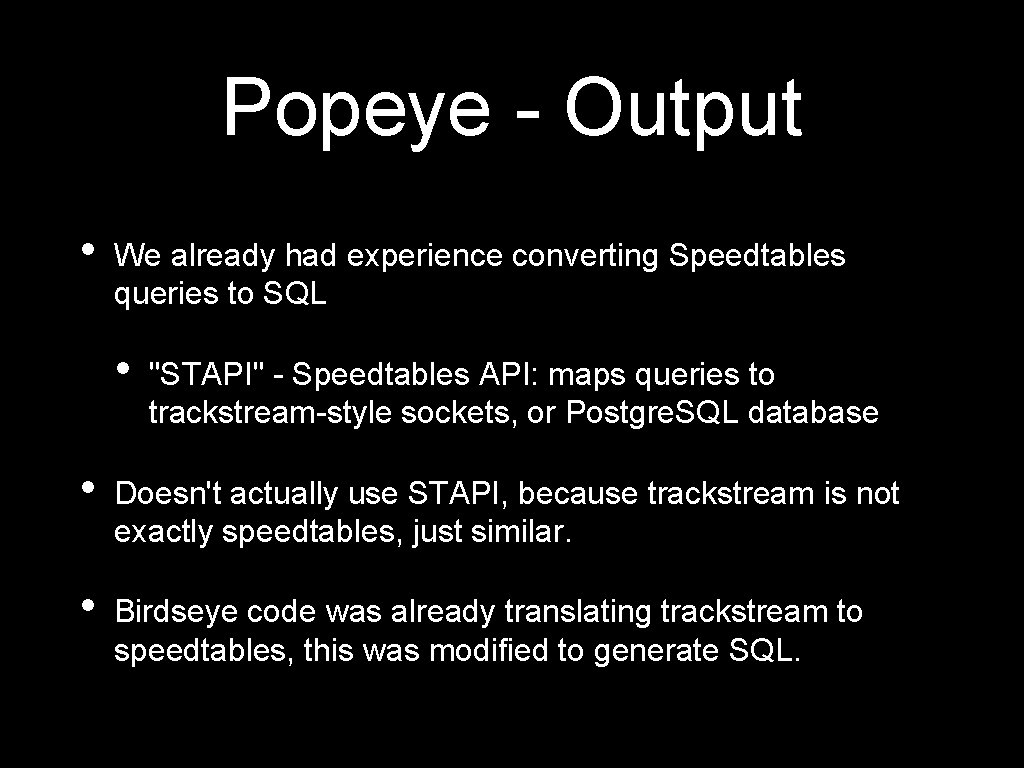 Popeye - Output

• We already had experience converting Speedtables queries to SQL

• "STAPI" - Speedtables API: maps queries to trackstream-style sockets, or Postgre.SQL database

• Doesn't actually use STAPI, because trackstream is not exactly speedtables, just similar.

• Birdseye code was already translating trackstream to speedtables, this was modified to generate SQL.